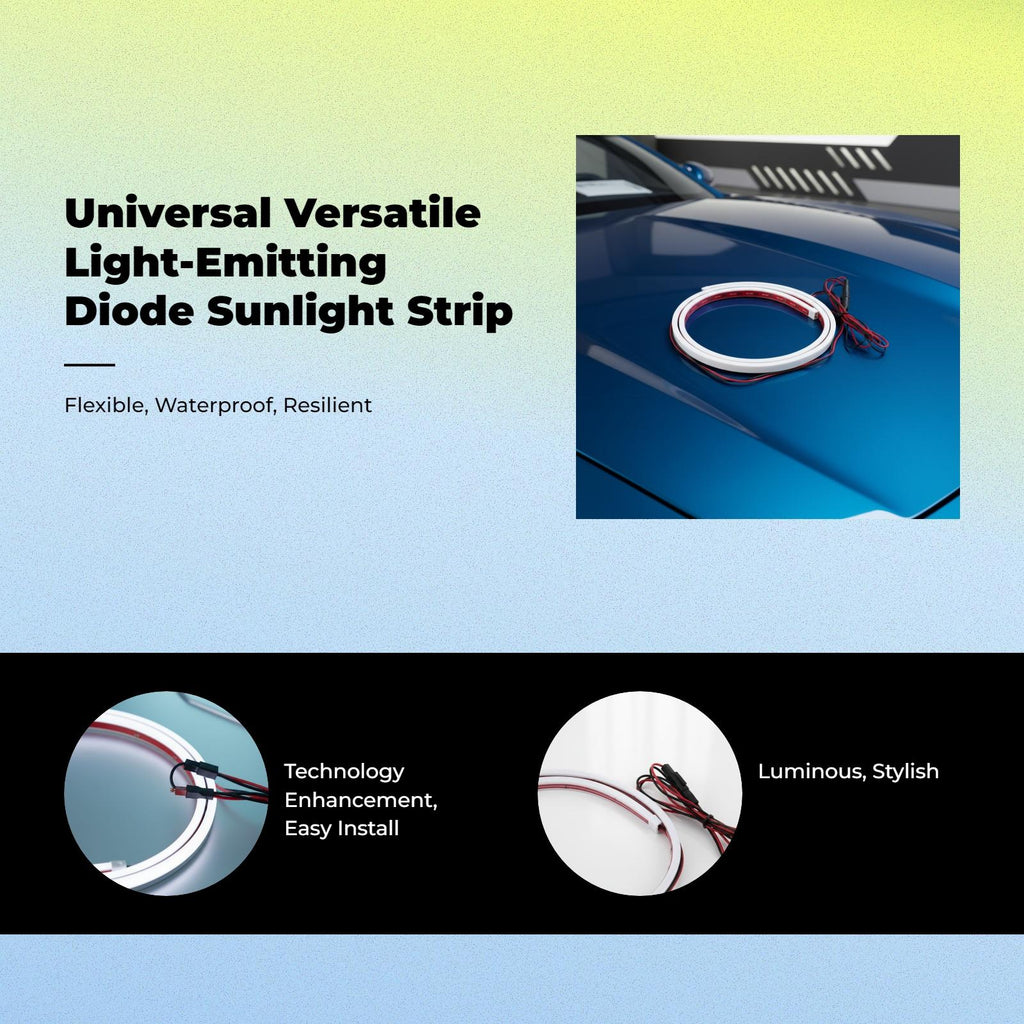 Universal Versatile Light-Emitting Diode Sunlight Strip

Flexible, Waterproof, Resilient

Technology Enhancement, Easy Install

Luminous, Stylish